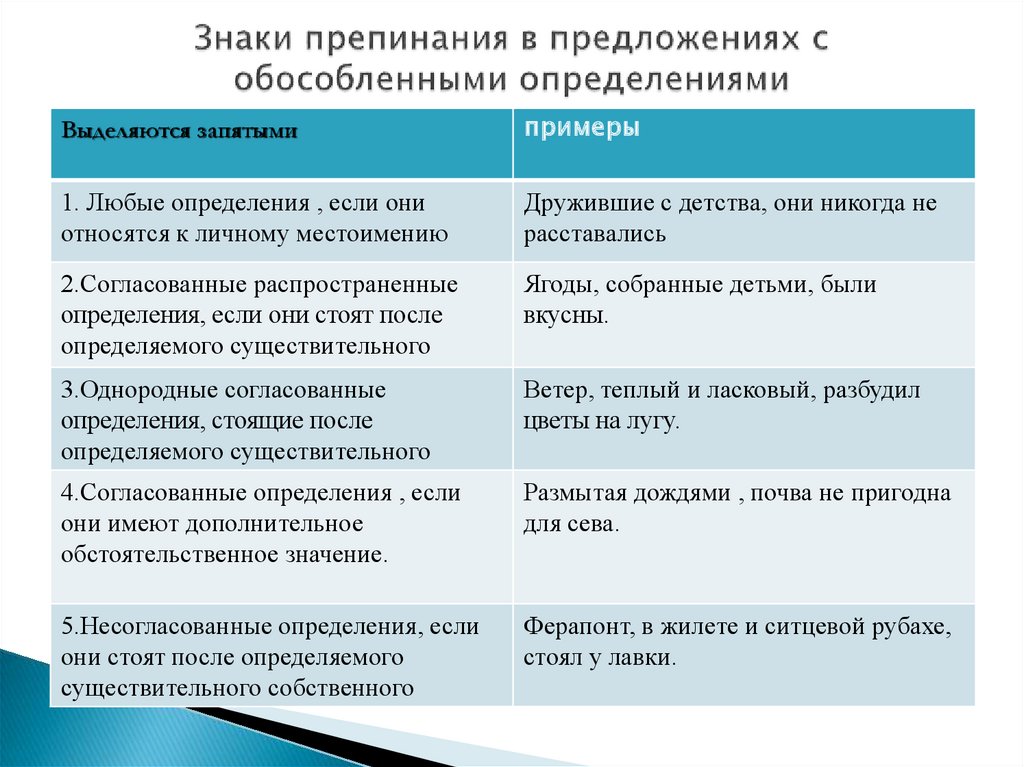 Знаки препинания в предложениях с обособленными определениями

| Выделяются запятыми | примеры |
|---|---|
| 1. Любые определения , если они относятся к личному местоимению | Дружившие с детства, они никогда не расставались |
| 2.Согласованные распространенные определения, если они стоят после определяемого существительного | Ягоды, собранные детьми, были вкусны. |
| 3.Однородные согласованные определения, стоящие после определяемого существительного | Ветер, теплый и ласковый, разбудил цветы на лугу. |
| 4.Согласованные определения , если они имеют дополнительное обстоятельственное значение. | Размытая дождями , почва не пригодна для сева. |
| 5.Несогласованные определения, если они стоят после определяемого существительного собственного | Ферапонт, в жилете и ситцевой рубахе, стоял у лавки. |